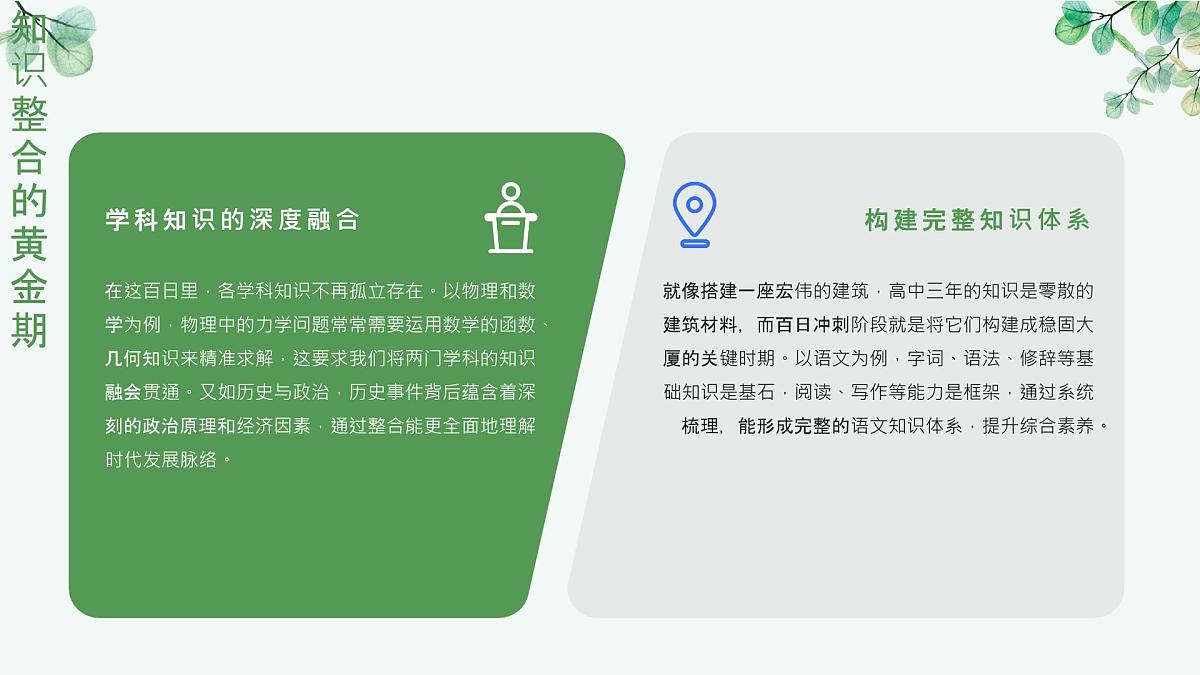 知识整合的黄金期

学科知识的深度融合

在这百日里，各学科知识不再孤立存在。以物理和数学为例，物理中的力学问题常常需要运用数学的函数、几何知识来精准求解，这要求我们将两门学科的知识融会贯通。又如历史与政治，历史事件背后蕴含着深刻的政治原理和经济因素，通过整合能更全面地理解时代发展脉络。

构建完整知识体系

就像搭建一座宏伟的建筑，高中三年的知识是零散的建筑材料，而百日冲刺阶段就是将它们构建成稳固大厦的关键时期。以语文为例，字词、语法、修辞等基础知识是基石，阅读、写作等能力是框架，通过系统梳理，能形成完整的语文知识体系，提升综合素养。